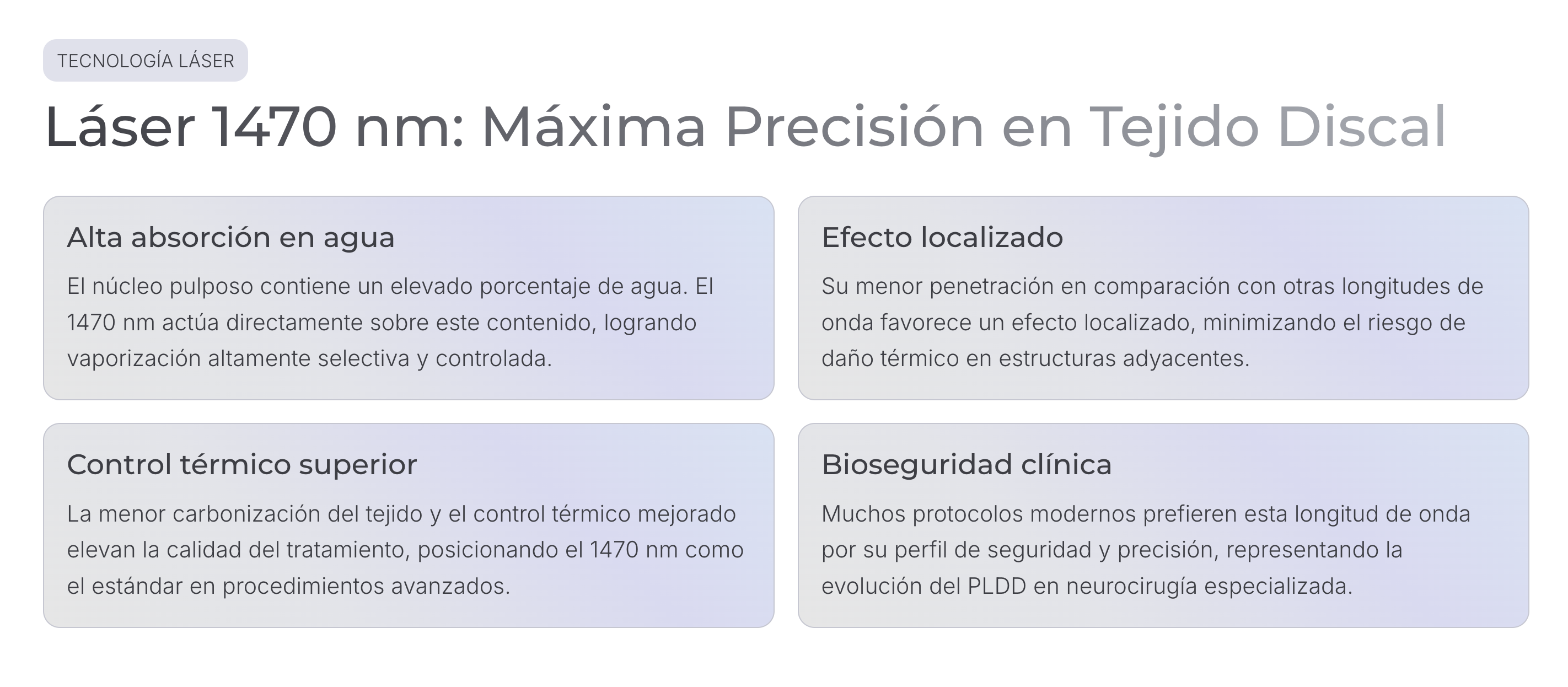 TECNOLOGÍA LÁSER

Láser 1470 nm: Máxima Precisión en Tejido Discal

Alta absorción en agua

El núcleo pulposo contiene un elevado porcentaje de agua. El 1470 nm actúa directamente sobre este contenido, logrando vaporización altamente selectiva y controlada.

Efecto localizado

Su menor penetración en comparación con otras longitudes de onda favorece un efecto localizado, minimizando el riesgo de daño térmico en estructuras adyacentes.

Control térmico superior

La menor carbonización del tejido y el control térmico mejorado elevan la calidad del tratamiento, posicionando el 1470 nm como el estándar en procedimientos avanzados.

Bioseguridad clínica

Muchos protocolos modernos prefieren esta longitud de onda por su perfil de seguridad y precisión, representando la evolución del PLDD en neurocirugía especializada.